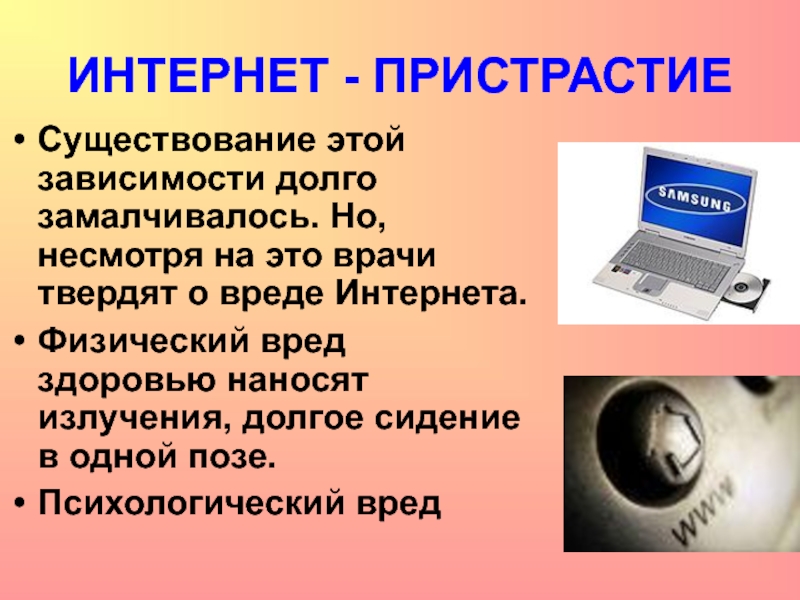 ИНТЕРНЕТ - ПРИСТРАСТИЕ

• Существование этой зависимости долго замалчивалось. Но, несмотря на это врачи твердят о вреде Интернета.

• Физический вред здоровью наносят излучения, долгое сидение в одной позе.

• Психологический вред

SAMSUNG

www